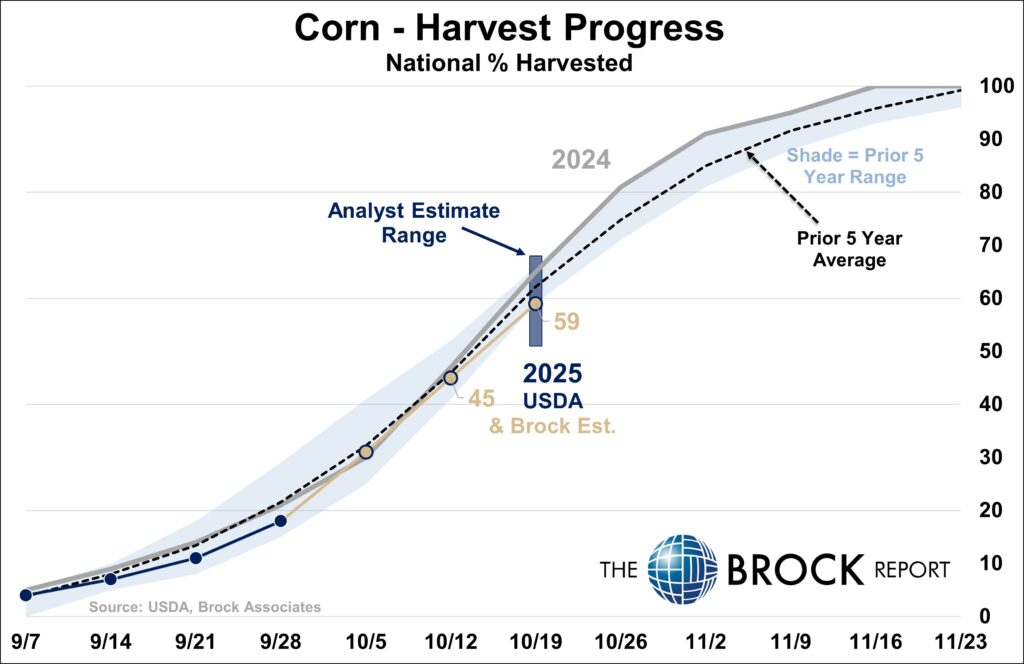 Corn - Harvest Progress
National % Harvested

2024

Shade = Prior 5 Year Range

Analyst Estimate Range

Prior 5 Year Average

59

2025
USDA
& Brock Est.

45

THE BROCK REPORT

Source: USDA, Brock Associates

100
90
80
70
60
50
40
30
20
10
0

9/7 9/14 9/21 9/28 10/5 10/12 10/19 10/26 11/2 11/9 11/16 11/23